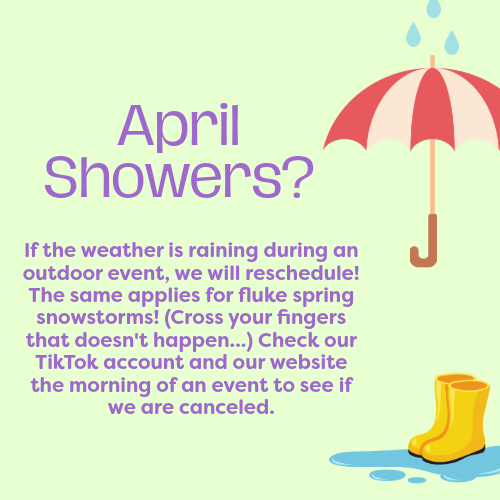 April Showers?

If the weather is raining during an outdoor event, we will reschedule! The same applies for fluke spring snowstorms! (Cross your fingers that doesn't happen...) Check our TikTok account and our website the morning of an event to see if we are canceled.